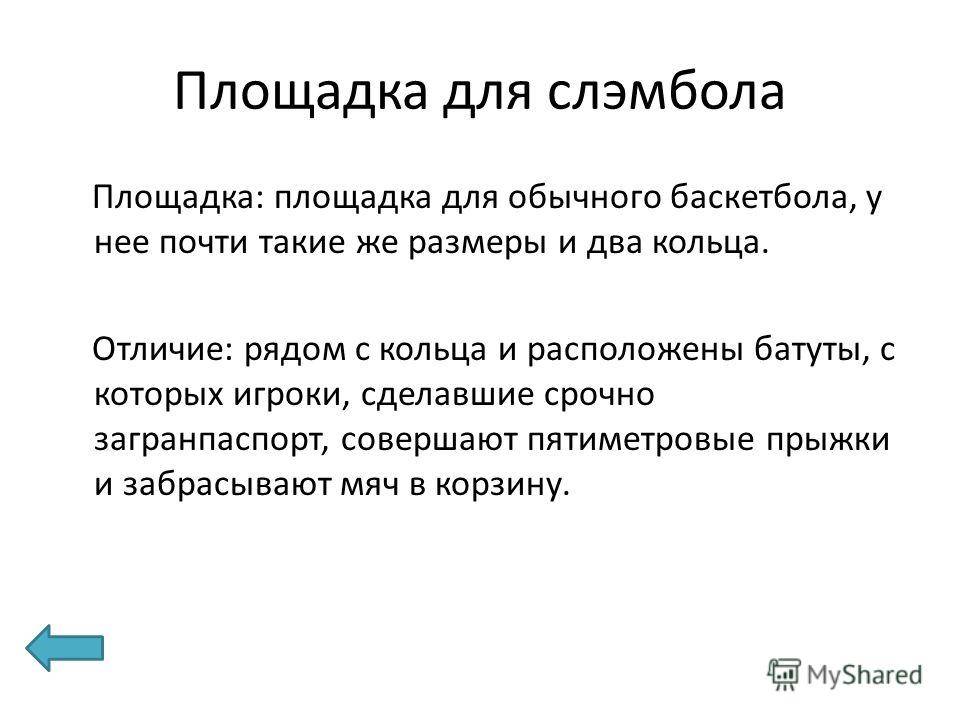 Площадка для слэмбола

Площадка: площадка для обычного баскетбола, у нее почти такие же размеры и два кольца.

Отличие: рядом с кольца и расположены батуты, с которых игроки, сделавшие срочно загранпаспорт, совершают пятиметровые прыжки и забрасывают мяч в корзину.

MyShared